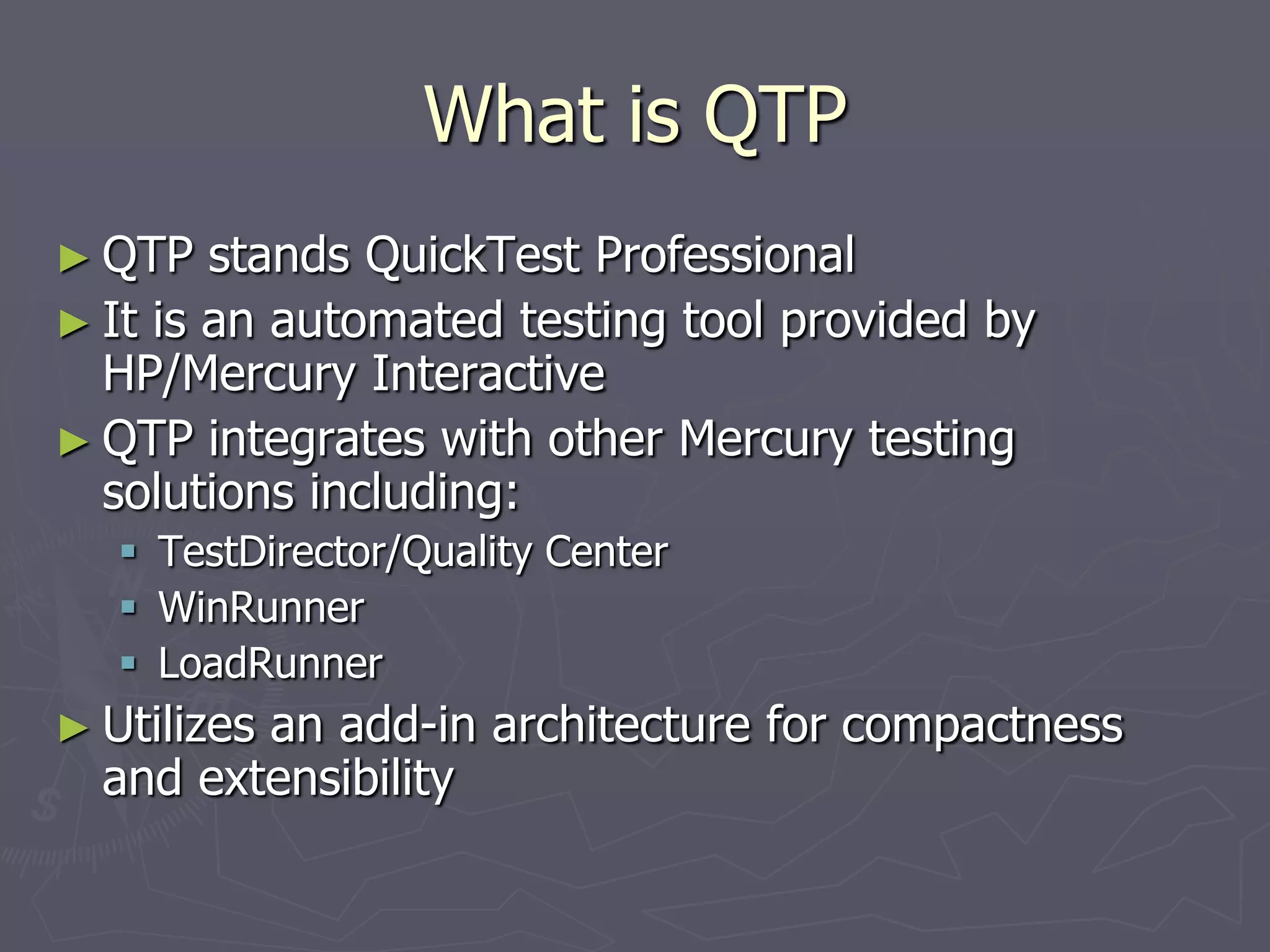 What is QTP

► QTP stands QuickTest Professional
► It is an automated testing tool provided by HP/Mercury Interactive
► QTP integrates with other Mercury testing solutions including:
▪ TestDirector/Quality Center
▪ WinRunner
▪ LoadRunner
► Utilizes an add-in architecture for compactness and extensibility